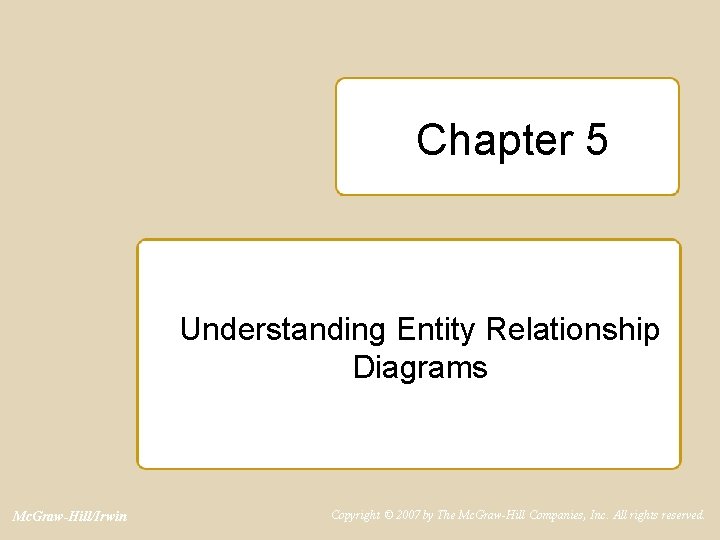 Chapter 5

Understanding Entity Relationship Diagrams

McGraw-Hill/Irwin

Copyright © 2007 by The McGraw-Hill Companies, Inc. All rights reserved.